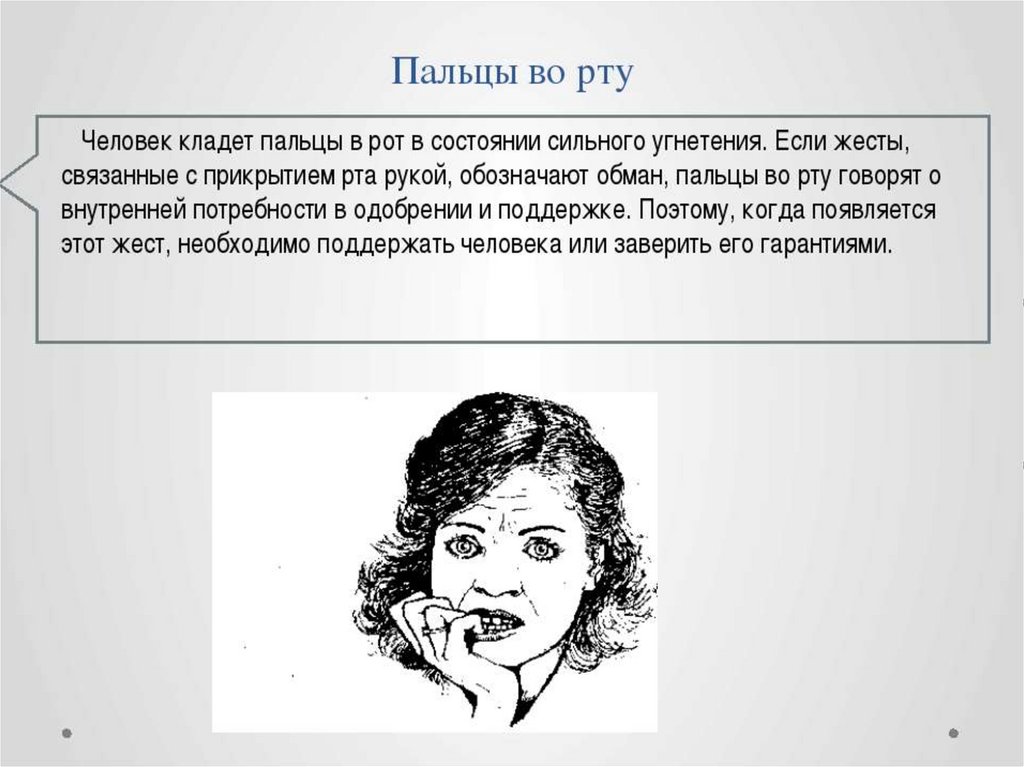 Пальцы во рту

Человек кладет пальцы в рот в состоянии сильного угнетения. Если жесты, связанные с прикрытием рта рукой, обозначают обман, пальцы во рту говорят о внутренней потребности в одобрении и поддержке. Поэтому, когда появляется этот жест, необходимо поддержать человека или заверить его гарантиями.